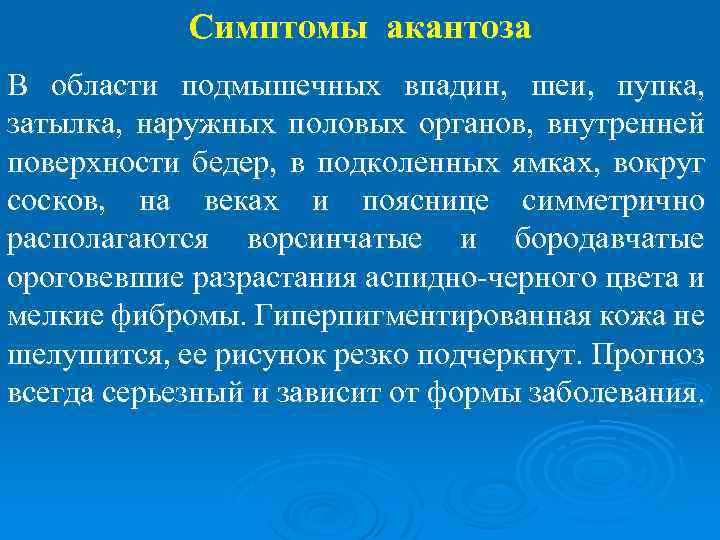 Симптомы акантоза

В области подмышечных впадин, шеи, пупка, затылка, наружных половых органов, внутренней поверхности бедер, в подколенных ямках, вокруг сосков, на веках и пояснице симметрично располагаются ворсинчатые и бородавчатые ороговевшие разрастания аспидно-черного цвета и мелкие фибромы. Гиперпигментированная кожа не шелушится, ее рисунок резко подчеркнут. Прогноз всегда серьезный и зависит от формы заболевания.